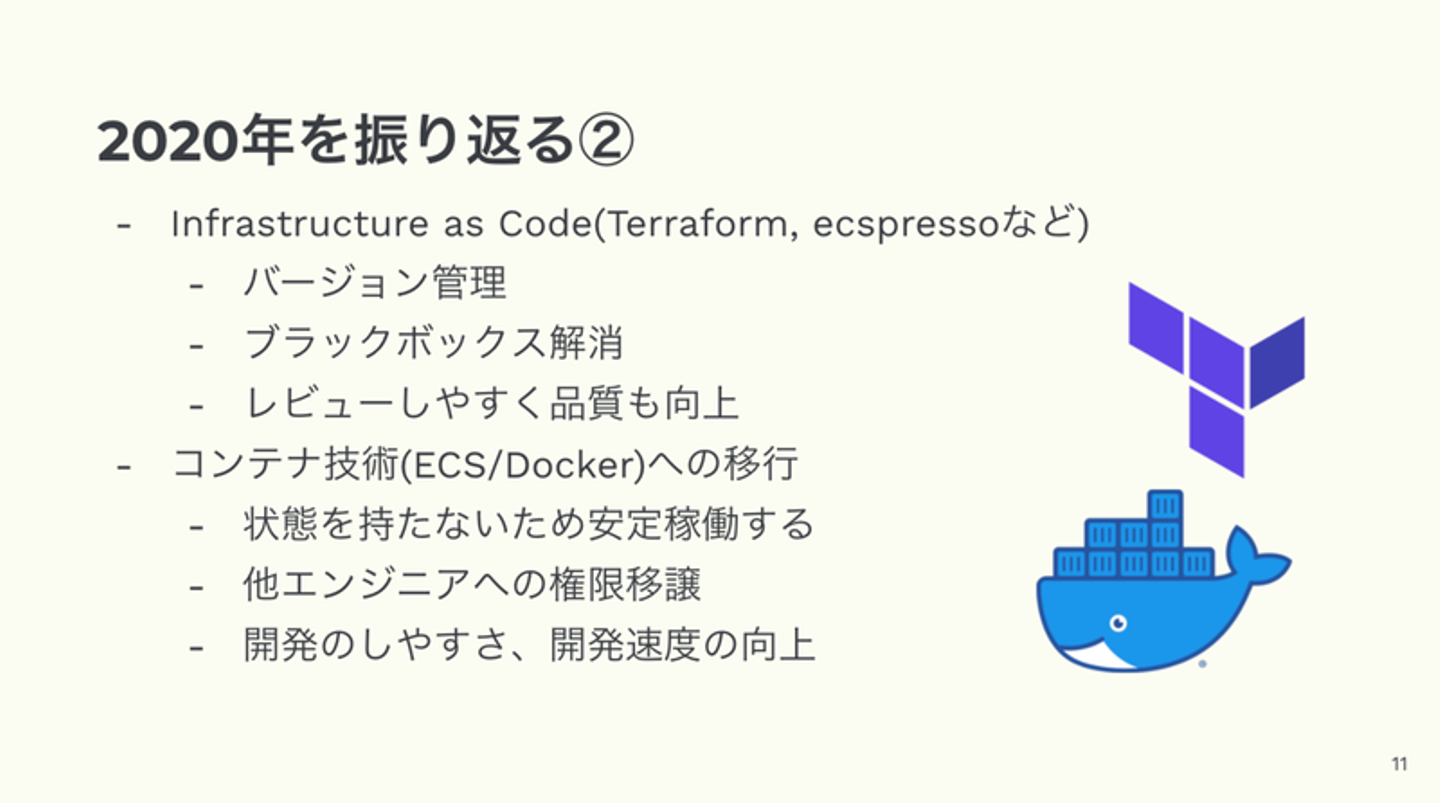 2020年を振り返る②

- Infrastructure as Code(Terraform, ecspressoなど)
  - バージョン管理
  - ブラックボックス解消
  - レビューしやすく品質も向上
- コンテナ技術(ECS/Docker)への移行
  - 状態を持たないため安定稼働する
  - 他エンジニアへの権限移譲
  - 開発のしやすさ、開発速度の向上

11